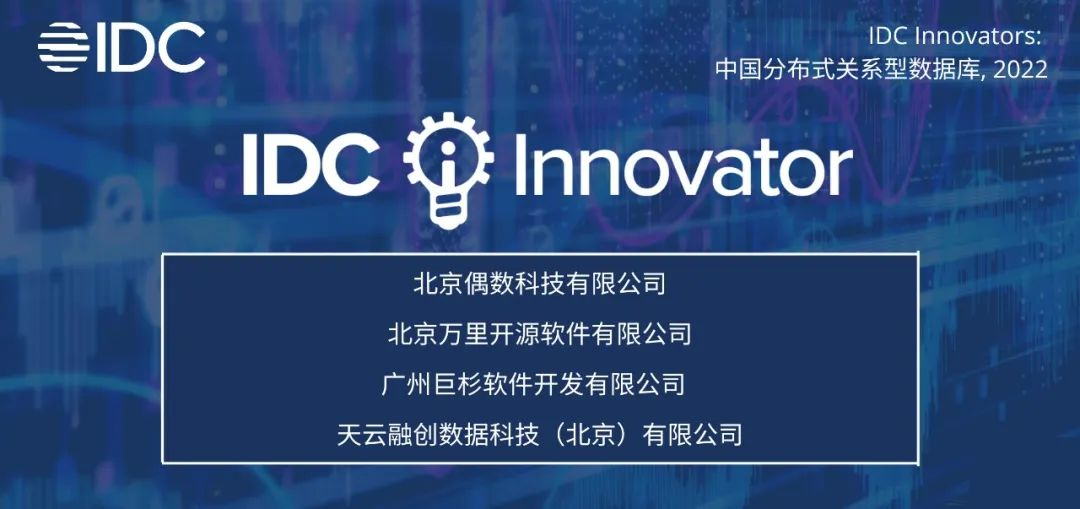 IDC

IDC Innovators:
中国分布式关系型数据库, 2022

IDC Innovator

北京偶数科技有限公司
北京万里开源软件有限公司
广州巨杉软件开发有限公司
天云融创数据科技（北京）有限公司